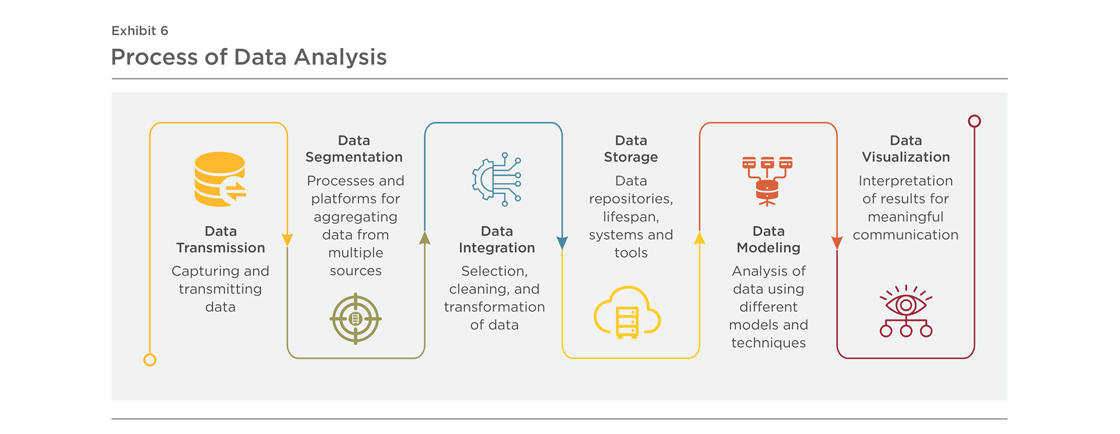 Exhibit 6
Process of Data Analysis

Data Transmission
Capturing and transmitting data

Data Segmentation
Processes and platforms for aggregating data from multiple sources

Data Integration
Selection, cleaning, and transformation of data

Data Storage
Data repositories, lifespan, systems and tools

Data Modeling
Analysis of data using different models and techniques

Data Visualization
Interpretation of results for meaningful communication